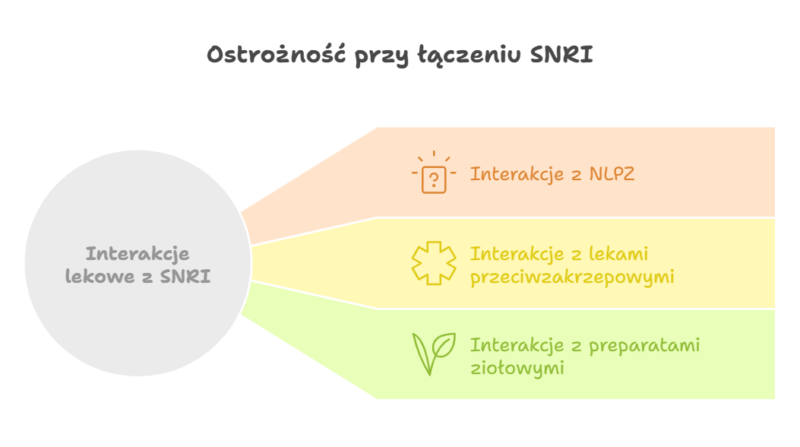 Ostrożność przy łączeniu SNRI

Interakcje lekowe z SNRI

Interakcje z NLPZ

Interakcje z lekami przeciwzakrzepowymi

Interakcje z preparatami ziołowymi